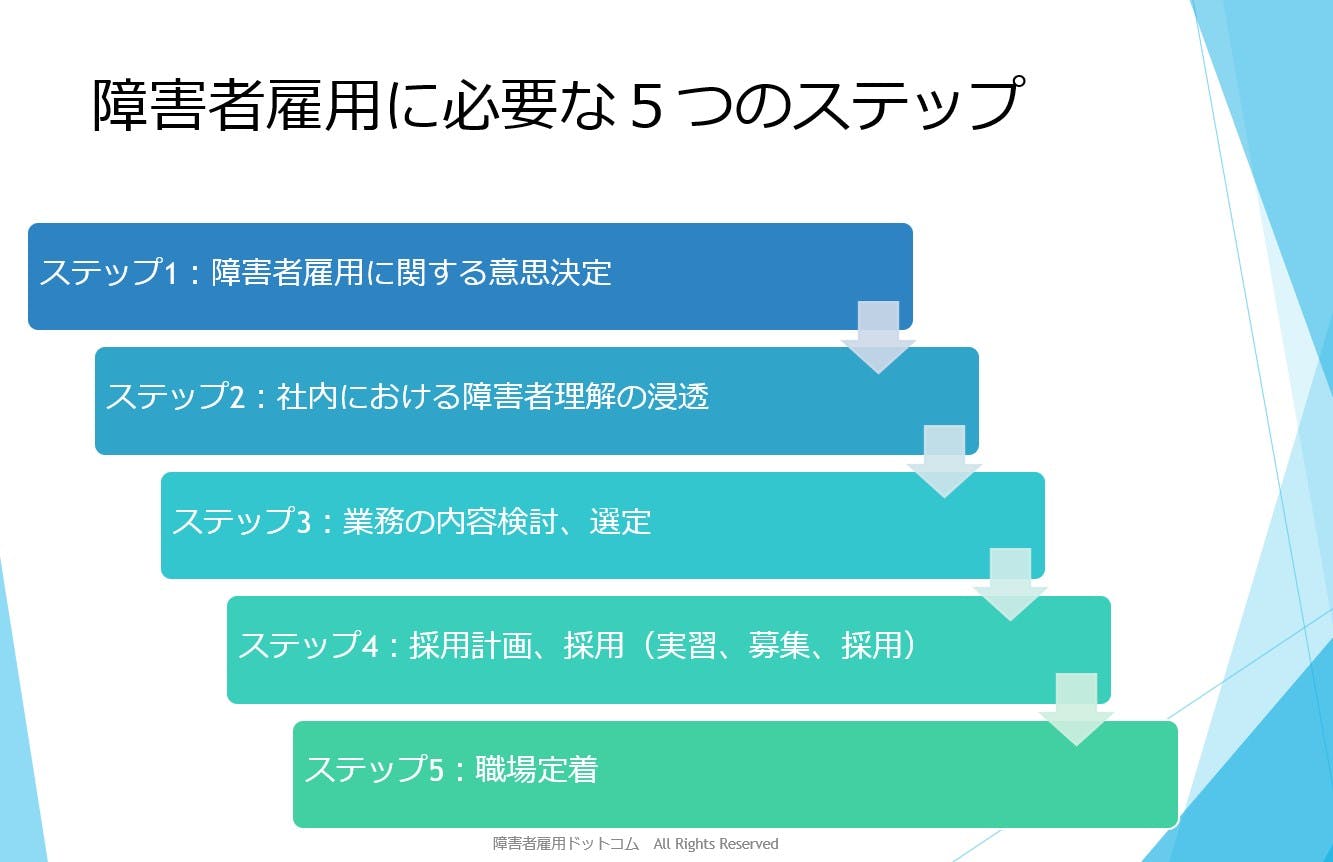 障害者雇用に必要な５つのステップ

ステップ1：障害者雇用に関する意思決定

ステップ2：社内における障害者理解の浸透

ステップ3：業務の内容検討、選定

ステップ4：採用計画、採用（実習、募集、採用）

ステップ5：職場定着

障害者雇用ドットコム　All Rights Reserved